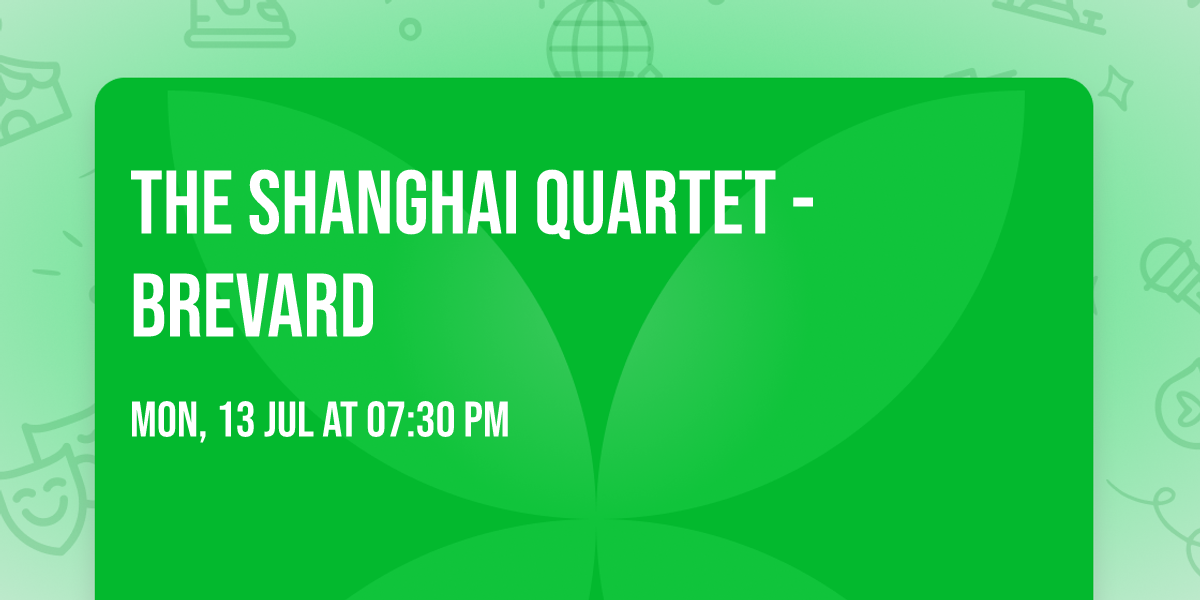 THE SHANGHAI QUARTET - BREVARD

MON, 13 JUL AT 07:30 PM